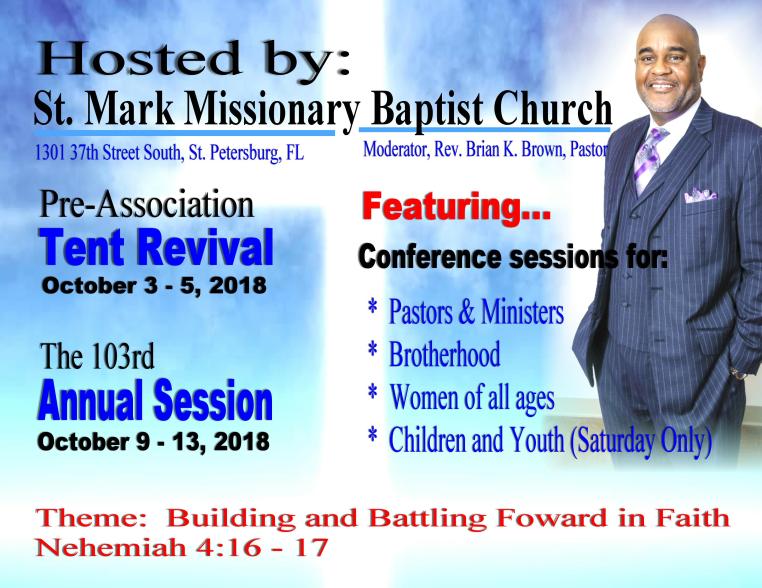 Hosted by:
St. Mark Missionary Baptist Church
1301 37th Street South, St. Petersburg, FL
Moderator, Rev. Brian K. Brown, Pastor

Pre-Association
Tent Revival
October 3 - 5, 2018

The 103rd
Annual Session
October 9 - 13, 2018

Featuring...
Conference sessions for:
* Pastors & Ministers
* Brotherhood
* Women of all ages
* Children and Youth (Saturday Only)

Theme: Building and Battling Foward in Faith
Nehemiah 4:16 - 17